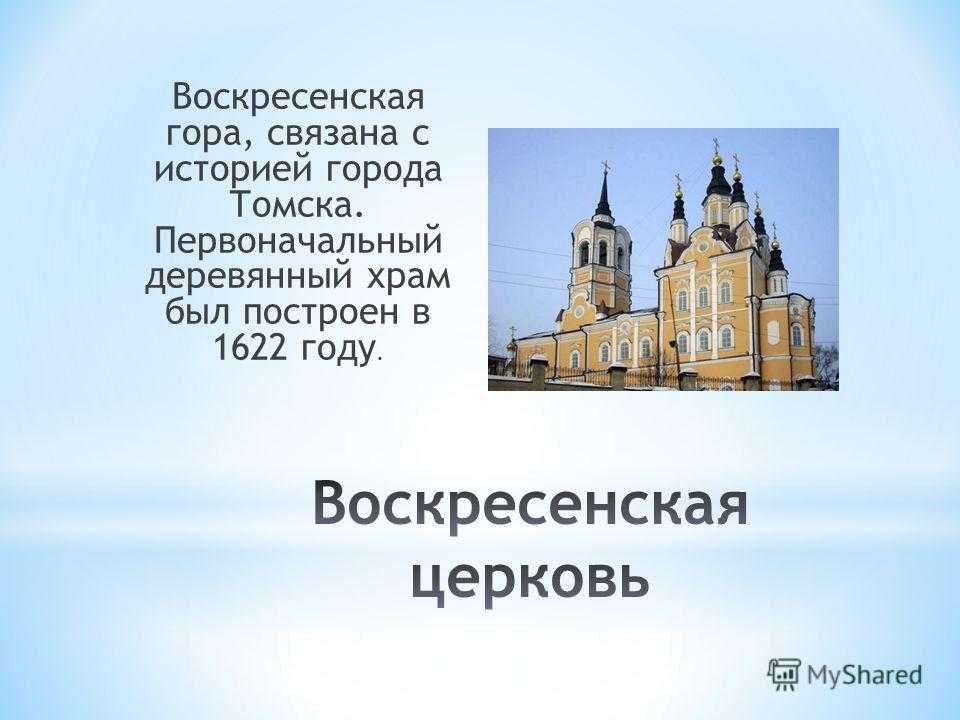 Воскресенская гора, связана с историей города Томска. Первоначальный деревянный храм был построен в 1622 году.

Воскресенская церковь

MyShared